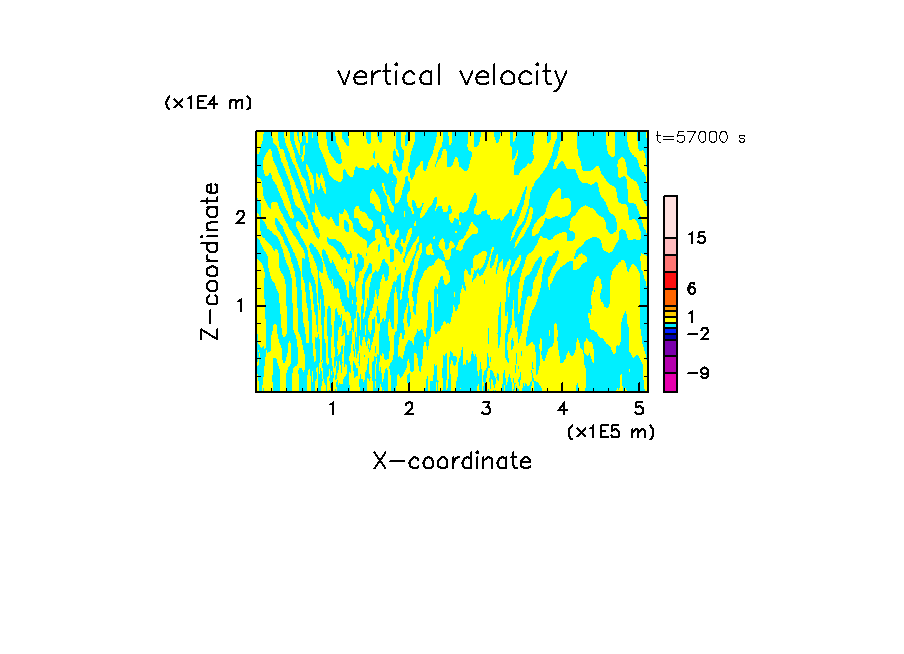 vertical velocity

(x1E4 m)

t=57000 s

Z-coordinate

2

1

15

6

1

−2

−9

1 2 3 4 5

(x1E5 m)

X-coordinate